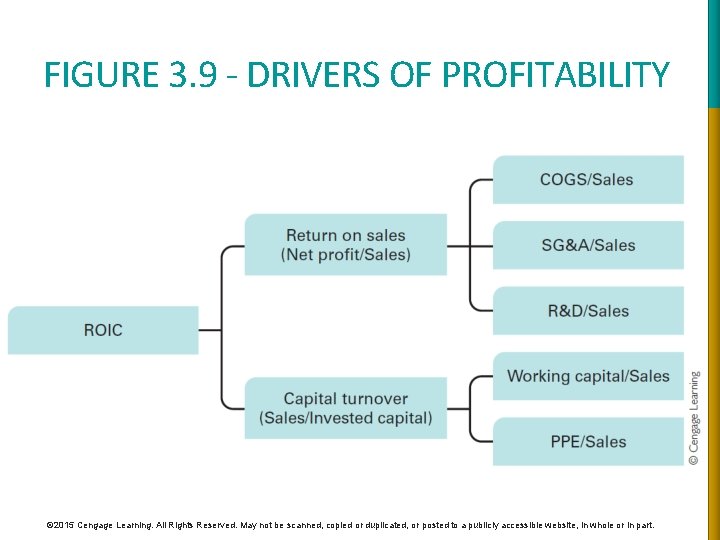 FIGURE 3.9 - DRIVERS OF PROFITABILITY

ROIC

Return on sales (Net profit/Sales)

Capital turnover (Sales/Invested capital)

COGS/Sales

SG&A/Sales

R&D/Sales

Working capital/Sales

PPE/Sales

© Cengage Learning

©2015 Cengage Learning. All Rights Reserved. May not be scanned, copied or duplicated, or posted to a publicly accessible website, in whole or in part.